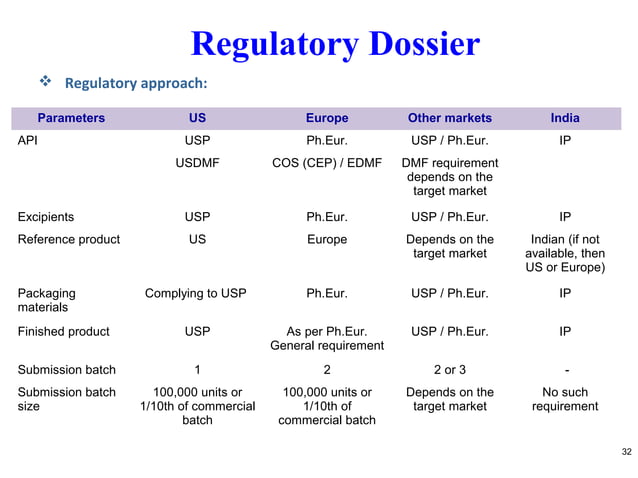 Regulatory Dossier

❖ Regulatory approach:

| Parameters | US | Europe | Other markets | India |
|---|---|---|---|---|
| API | USP | Ph.Eur. | USP / Ph.Eur. | IP |
| | USDMF | COS (CEP) / EDMF | DMF requirement depends on the target market | |
| Excipients | USP | Ph.Eur. | USP / Ph.Eur. | IP |
| Reference product | US | Europe | Depends on the target market | Indian (if not available, then US or Europe) |
| Packaging materials | Complying to USP | Ph.Eur. | USP / Ph.Eur. | IP |
| Finished product | USP | As per Ph.Eur. General requirement | USP / Ph.Eur. | IP |
| Submission batch | 1 | 2 | 2 or 3 | - |
| Submission batch size | 100,000 units or 1/10th of commercial batch | 100,000 units or 1/10th of commercial batch | Depends on the target market | No such requirement |

32